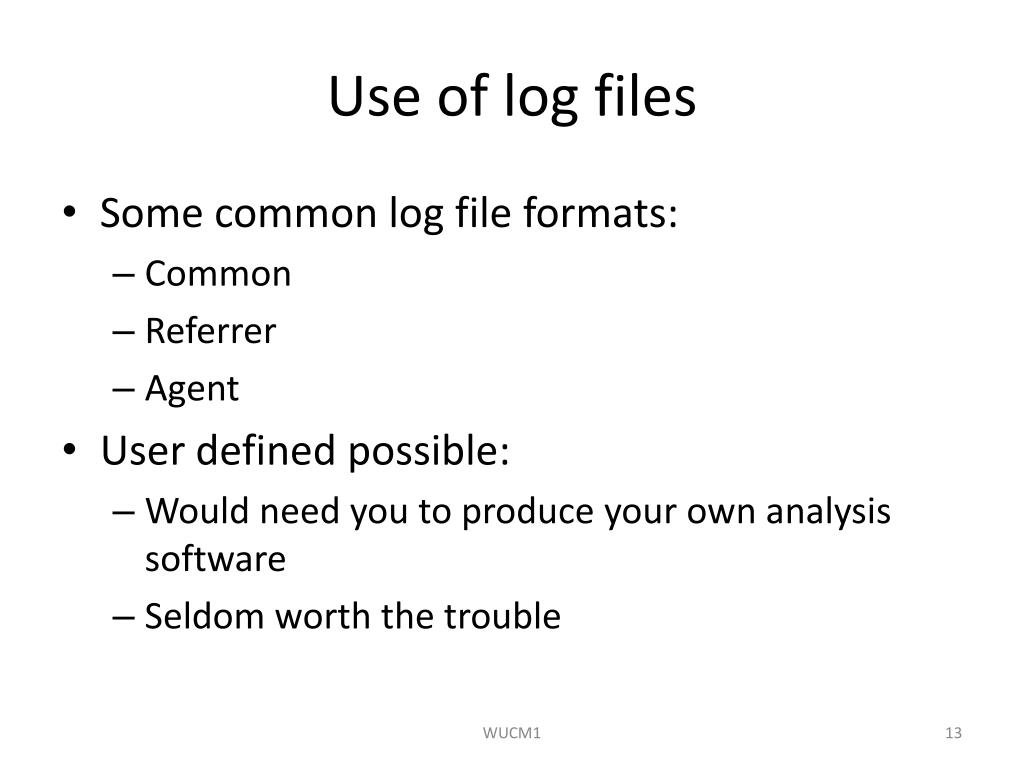 Use of log files

• Some common log file formats:
– Common
– Referrer
– Agent
• User defined possible:
– Would need you to produce your own analysis software
– Seldom worth the trouble

WUCM1

13